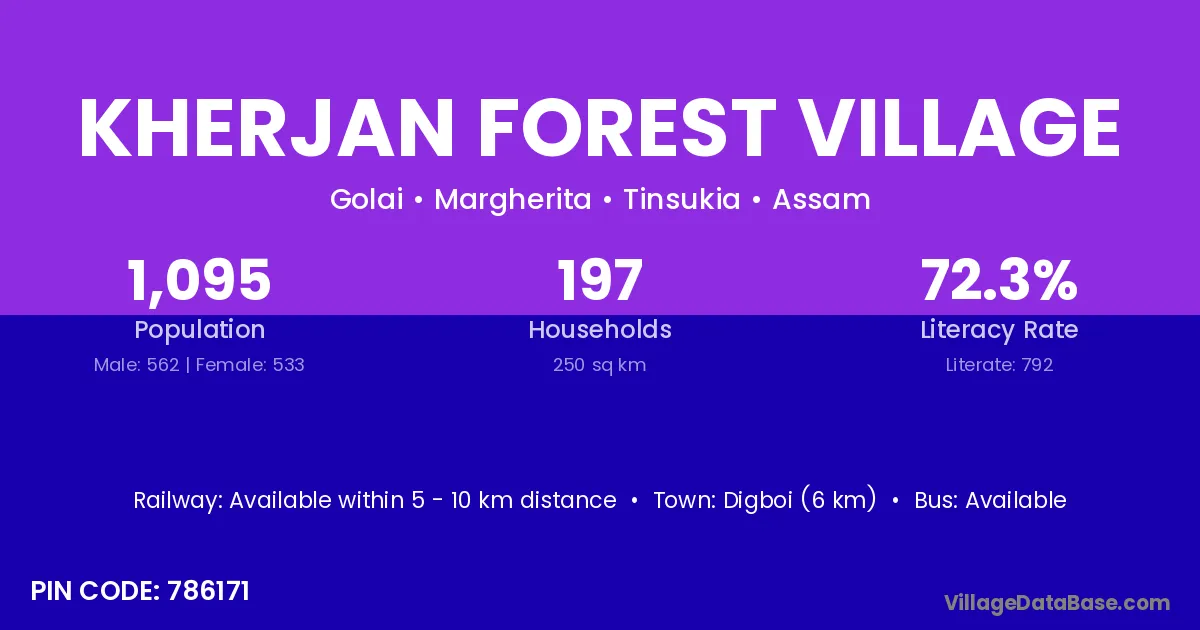 KHERJAN FOREST VILLAGE

Golai • Margherita • Tinsukia • Assam

1,095
Population
Male: 562 | Female: 533

197
Households
250 sq km

72.3%
Literacy Rate
Literate: 792

Railway: Available within 5 - 10 km distance • Town: Digboi (6 km) • Bus: Available

PIN CODE: 786171

VillageDataBase.com